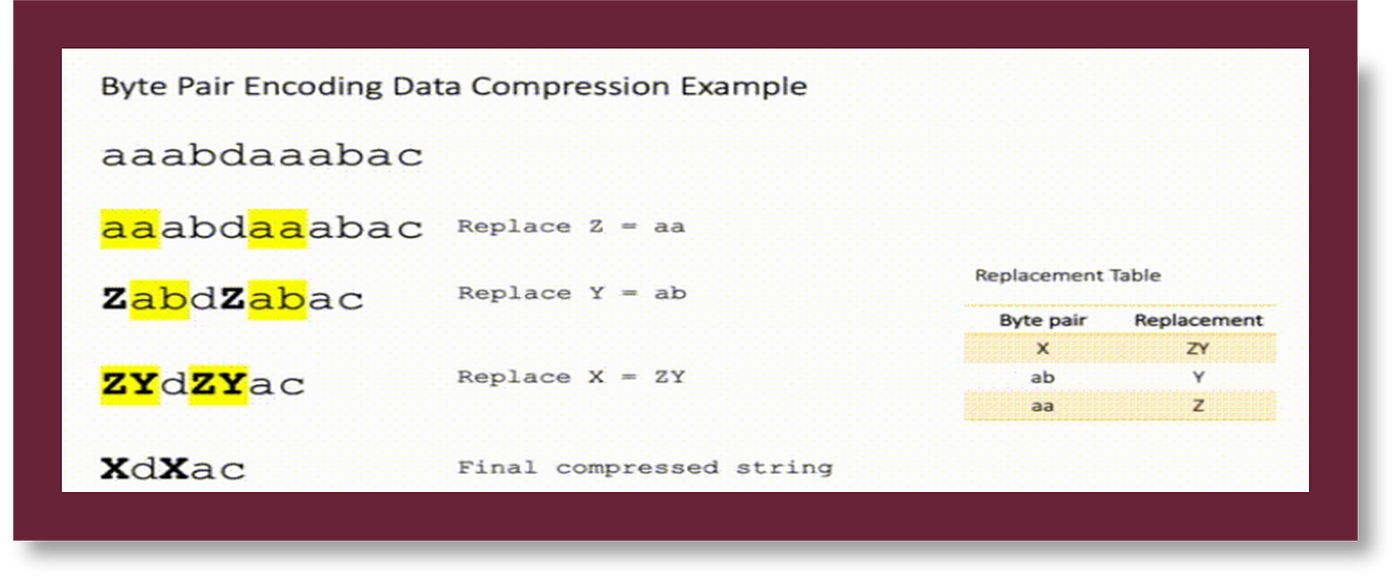 Byte Pair Encoding Data Compression Example

aaabdaaabac

aaabdaaabac Replace Z = aa

ZabdZabac Replace Y = ab

ZYdZYac Replace X = ZY

XdXac Final compressed string

Replacement Table

| Byte pair | Replacement |
|---|---|
| X | ZY |
| ab | Y |
| aa | Z |